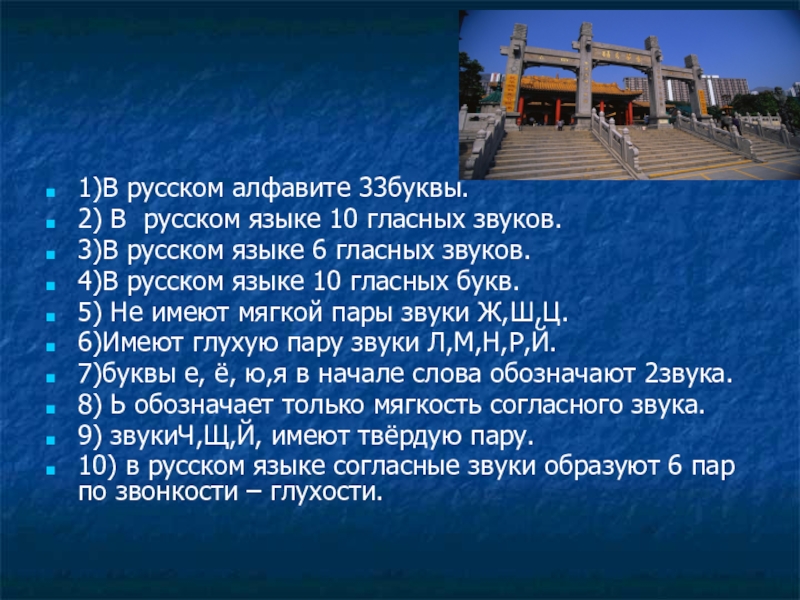 1)В русском алфавите 33буквы.
2) В  русском языке 10 гласных звуков.
3)В русском языке 6 гласных звуков.
4)В русском языке 10 гласных букв.
5) Не имеют мягкой пары звуки Ж,Ш,Ц.
6)Имеют глухую пару звуки Л,М,Н,Р,Й.
7)буквы е, ё, ю,я в начале слова обозначают 2звука.
8) Ь обозначает только мягкость согласного звука.
9) звукиЧ,Щ,Й, имеют твёрдую пару.
10) в русском языке согласные звуки образуют 6 пар по звонкости – глухости.